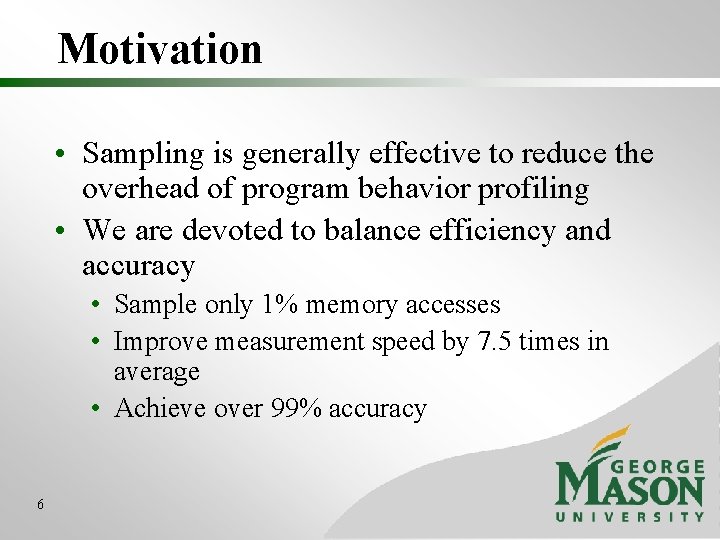 Motivation

• Sampling is generally effective to reduce the overhead of program behavior profiling
• We are devoted to balance efficiency and accuracy
  • Sample only 1% memory accesses
  • Improve measurement speed by 7.5 times in average
  • Achieve over 99% accuracy

6

GEORGE MASON UNIVERSITY